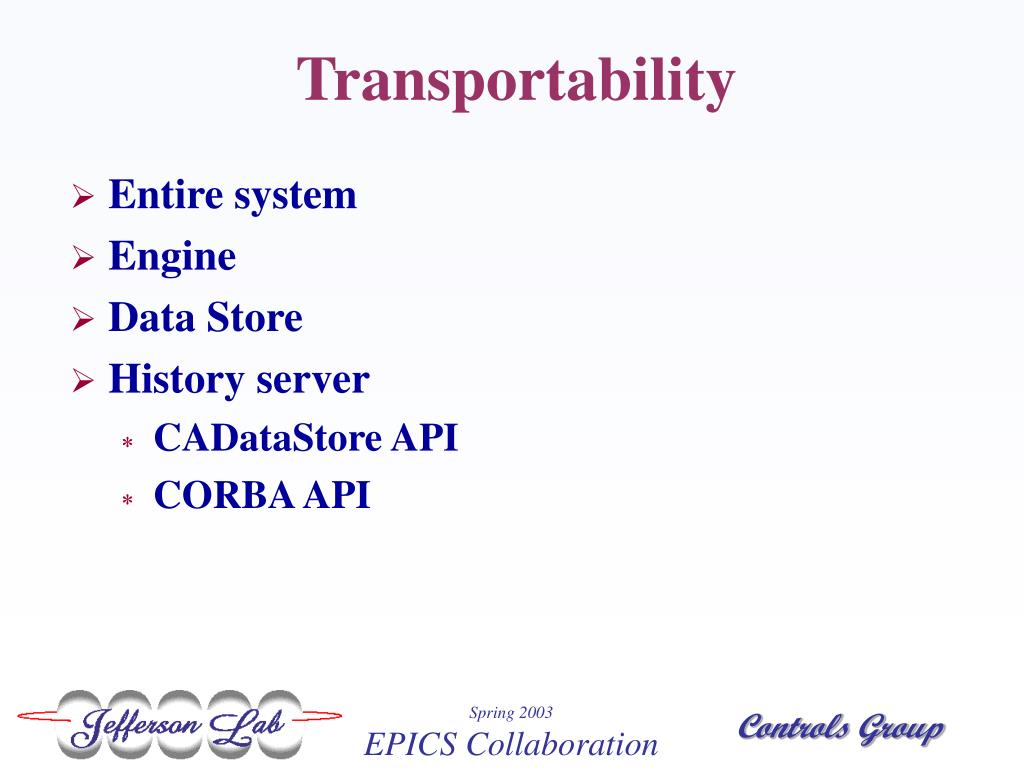 Transportability

➢ Entire system
➢ Engine
➢ Data Store
➢ History server
 * CADataStore API
 * CORBA API

Jefferson Lab

Spring 2003
EPICS Collaboration

Controls Group